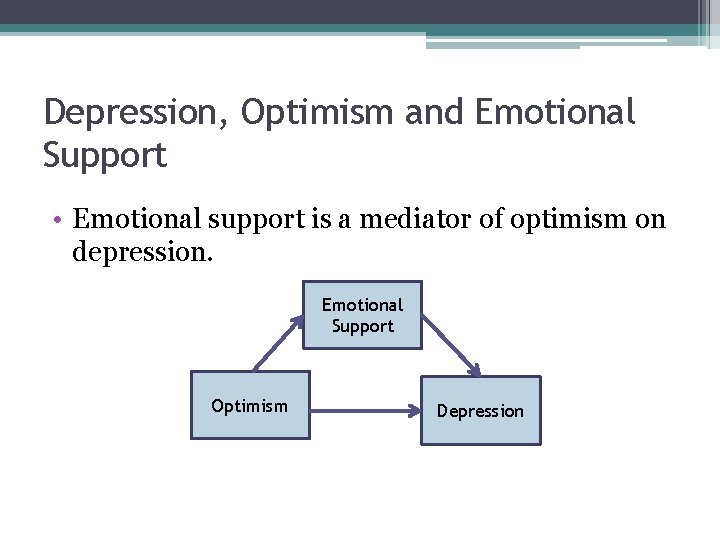 Depression, Optimism and Emotional Support

• Emotional support is a mediator of optimism on depression.

Emotional Support

Optimism

Depression